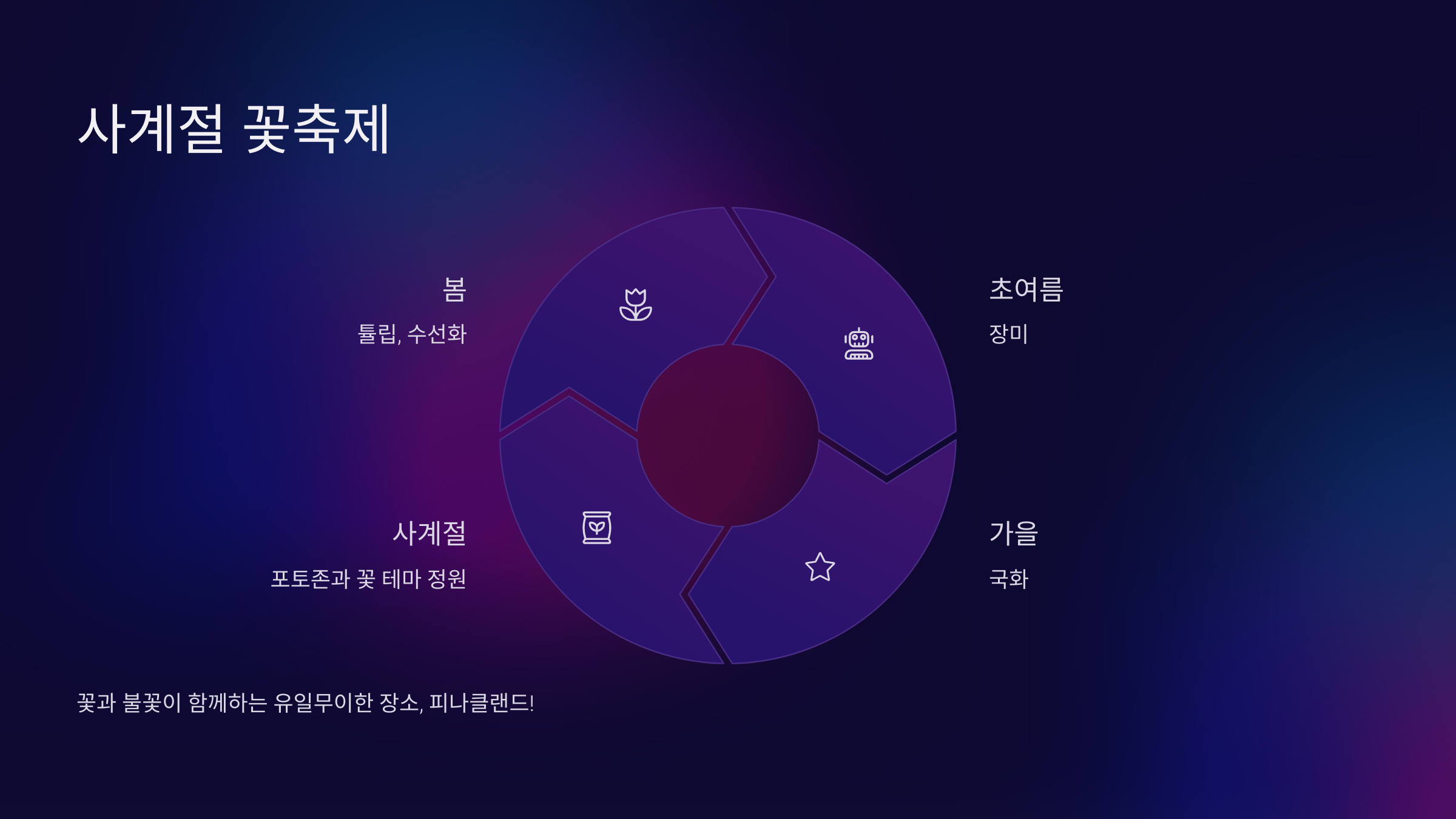 사계절 꽃축제

봄

튤립, 수선화

초여름

장미

사계절

포토존과 꽃 테마 정원

가을

국화

꽃과 불꽃이 함께하는 유일무이한 장소, 피나클랜드!